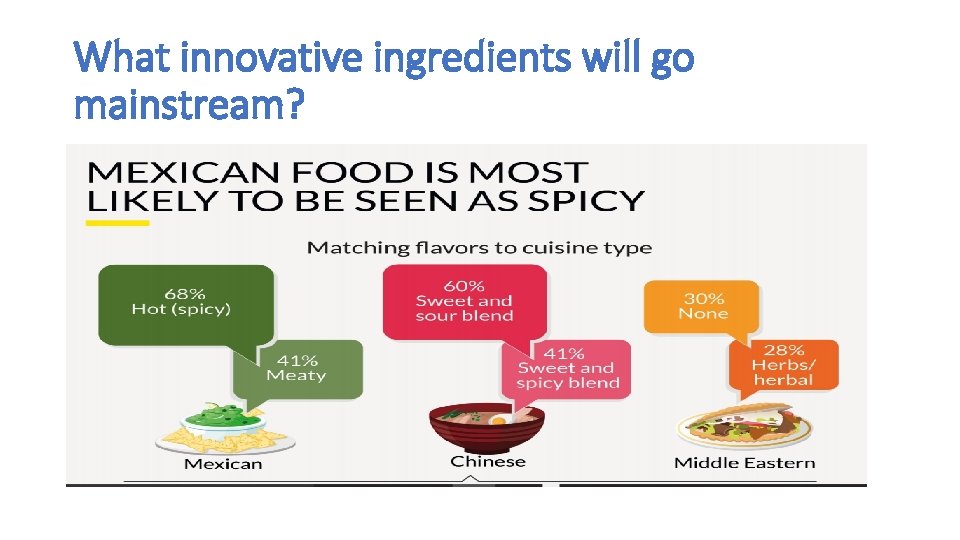 What innovative ingredients will go mainstream?

MEXICAN FOOD IS MOST LIKELY TO BE SEEN AS SPICY

Matching flavors to cuisine type

68%
Hot (spicy)

41%
Meaty

Mexican

60%
Sweet and sour blend

41%
Sweet and spicy blend

Chinese

30%
None

28%
Herbs/ herbal

Middle Eastern